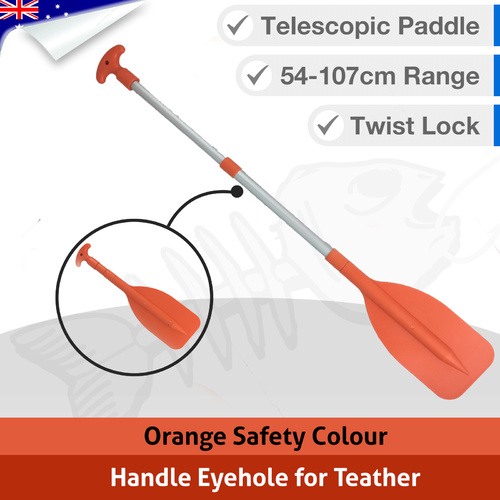 ✓ Telescopic Paddle

✓ 54-107cm Range

✓ Twist Lock

Orange Safety Colour

Handle Eyehole for Teather